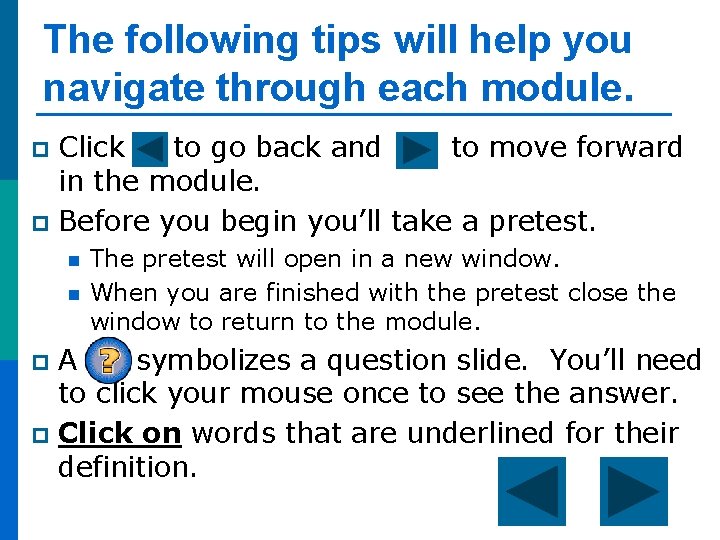 The following tips will help you navigate through each module.

Click to go back and to move forward in the module.

Before you begin you'll take a pretest.

The pretest will open in a new window.

When you are finished with the pretest close the window to return to the module.

A ? symbolizes a question slide. You'll need to click your mouse once to see the answer.

Click on words that are underlined for their definition.